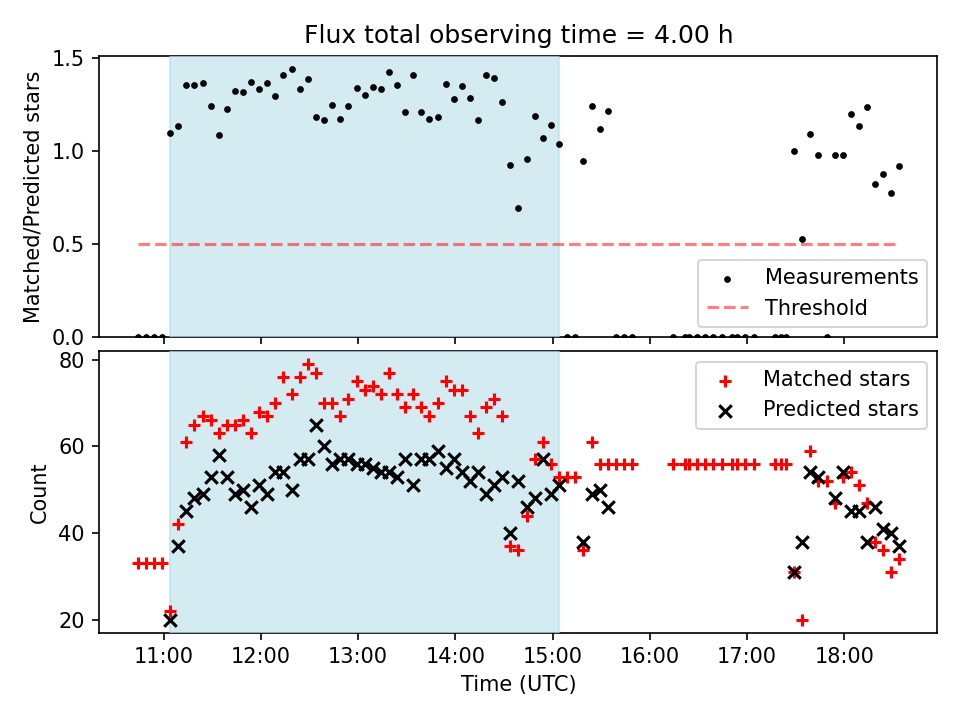 Flux total observing time = 4.00 h

Matched/Predicted stars

1.5
1.0
0.5
0.0

Measurements
Threshold

Count

80
60
40
20

Matched stars
Predicted stars

11:00
12:00
13:00
14:00
15:00
16:00
17:00
18:00

Time (UTC)